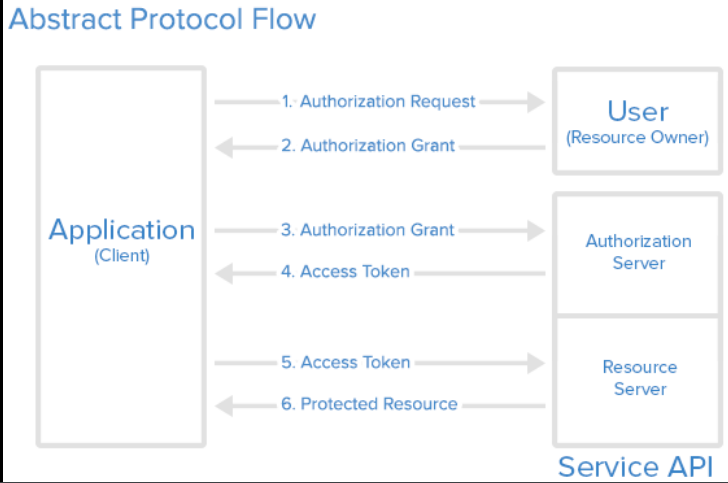 Abstract Protocol Flow

Application
(Client)

1. Authorization Request

2. Authorization Grant

3. Authorization Grant

4. Access Token

5. Access Token

6. Protected Resource

User
(Resource Owner)

Authorization Server

Resource Server

Service API